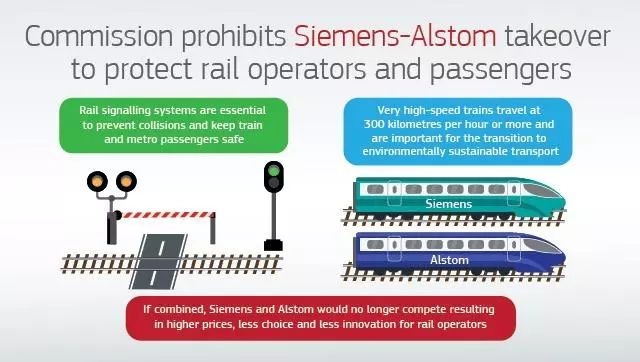 Commission prohibits Siemens-Alstom takeover to protect rail operators and passengers

Rail signalling systems are essential to prevent collisions and keep train and metro passengers safe

Very high-speed trains travel at 300 kilometres per hour or more and are important for the transition to environmentally sustainable transport

Siemens

Alstom

If combined, Siemens and Alstom would no longer compete resulting in higher prices, less choice and less innovation for rail operators